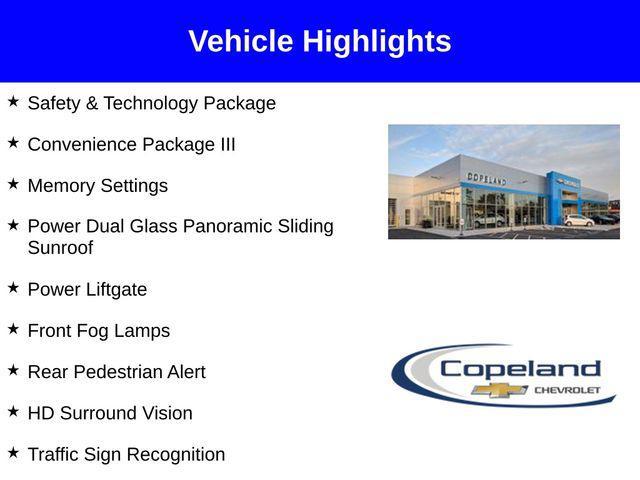 Vehicle Highlights

★ Safety & Technology Package

★ Convenience Package III

★ Memory Settings

★ Power Dual Glass Panoramic Sliding Sunroof

★ Power Liftgate

★ Front Fog Lamps

★ Rear Pedestrian Alert

★ HD Surround Vision

★ Traffic Sign Recognition

COPELAND

Copeland
CHEVROLET